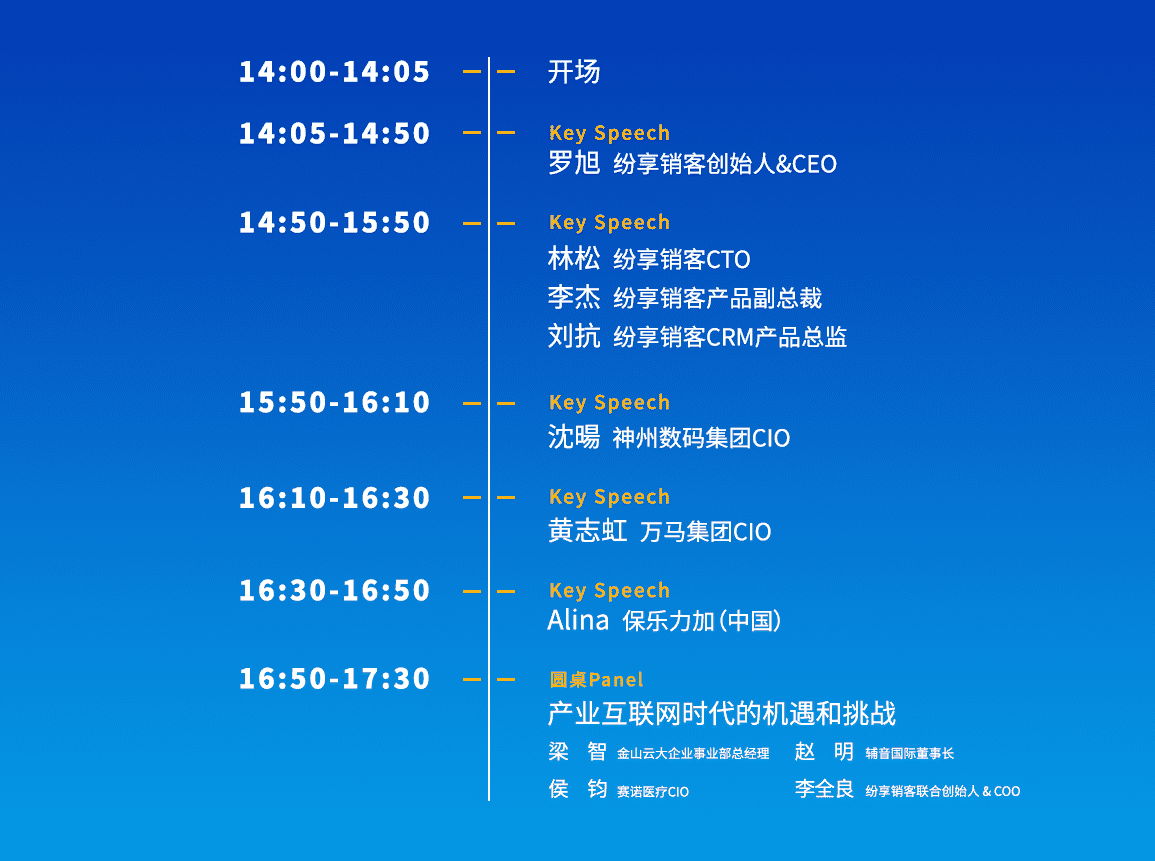 14:00-14:05
开场

14:05-14:50
Key Speech
罗旭 纷享销客创始人&CEO

14:50-15:50
Key Speech
林松 纷享销客CTO
李杰 纷享销客产品副总裁
刘抗 纷享销客CRM产品总监

15:50-16:10
Key Speech
沈暘 神州数码集团CIO

16:10-16:30
Key Speech
黄志虹 万马集团CIO

16:30-16:50
Key Speech
Alina 保乐力加(中国)

16:50-17:30
圆桌Panel
产业互联网时代的机遇和挑战
梁 智 金山云大企业事业部总经理
赵 明 辅音国际董事长
侯 钧 赛诺医疗CIO
李全良 纷享销客联合创始人 & COO